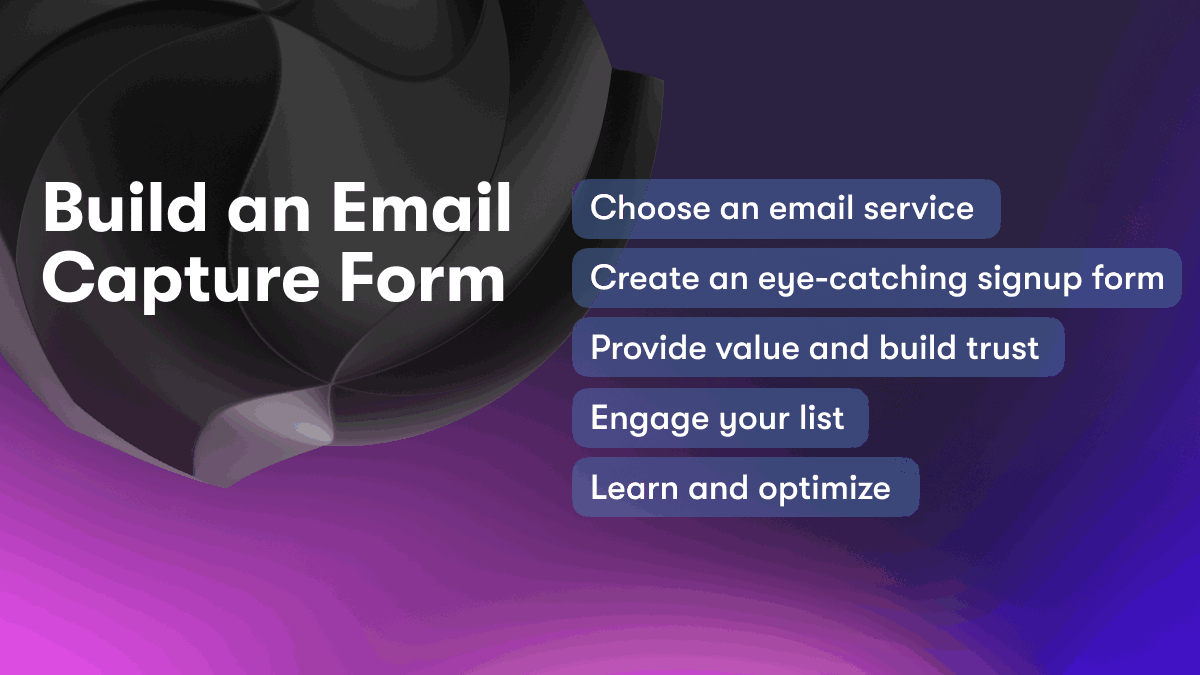 Build an Email Capture Form

Choose an email service

Create an eye-catching signup form

Provide value and build trust

Engage your list

Learn and optimize